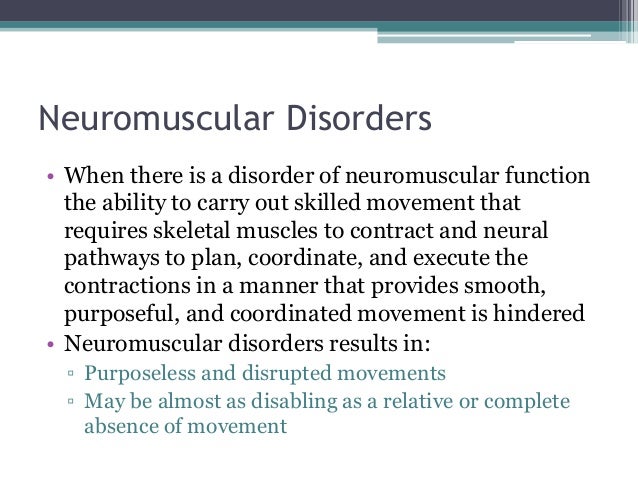 Neuromuscular Disorders

• When there is a disorder of neuromuscular function the ability to carry out skilled movement that requires skeletal muscles to contract and neural pathways to plan, coordinate, and execute the contractions in a manner that provides smooth, purposeful, and coordinated movement is hindered
• Neuromuscular disorders results in:
▫ Purposeless and disrupted movements
▫ May be almost as disabling as a relative or complete absence of movement